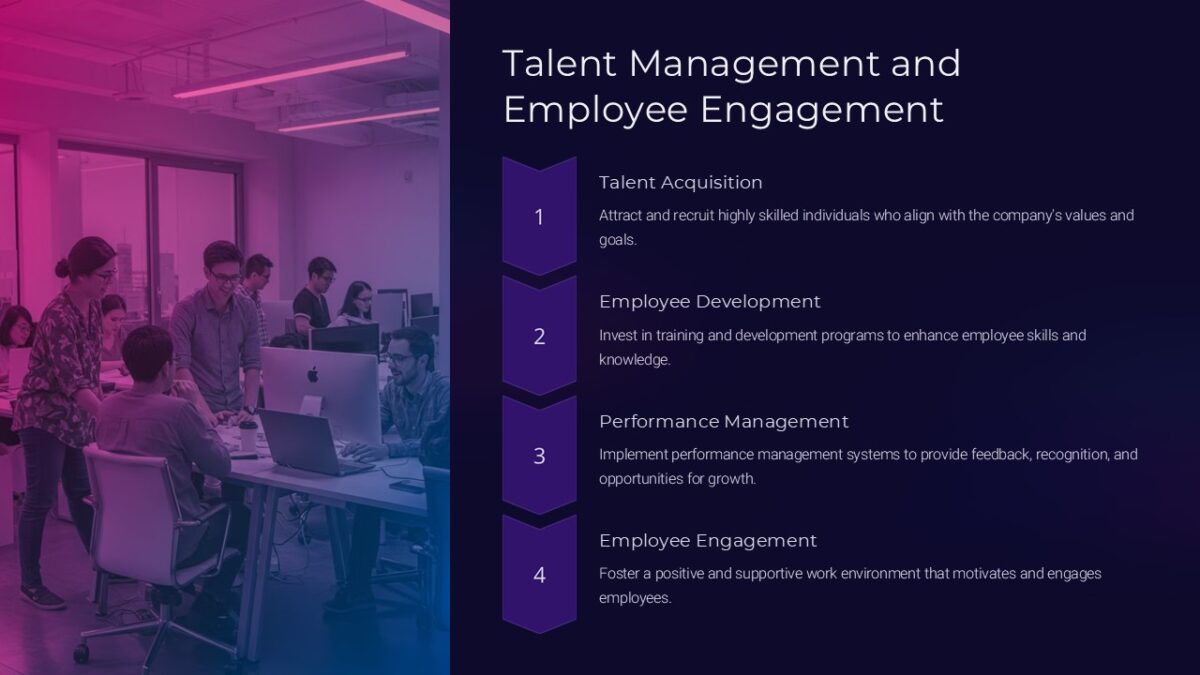 Talent Management and Employee Engagement

1

Talent Acquisition

Attract and recruit highly skilled individuals who align with the company's values and goals.

2

Employee Development

Invest in training and development programs to enhance employee skills and knowledge.

3

Performance Management

Implement performance management systems to provide feedback, recognition, and opportunities for growth.

4

Employee Engagement

Foster a positive and supportive work environment that motivates and engages employees.